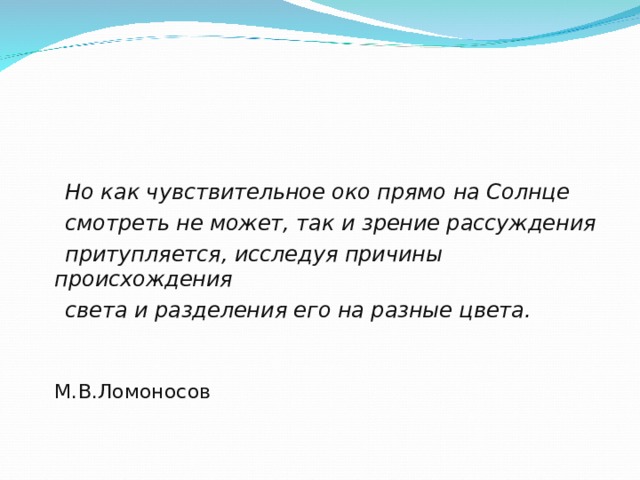 Но как чувствительное око прямо на Солнце смотреть не может, так и зрение рассуждения притупляется, исследуя причины происхождения света и разделения его на разные цвета.

М.В.Ломоносов